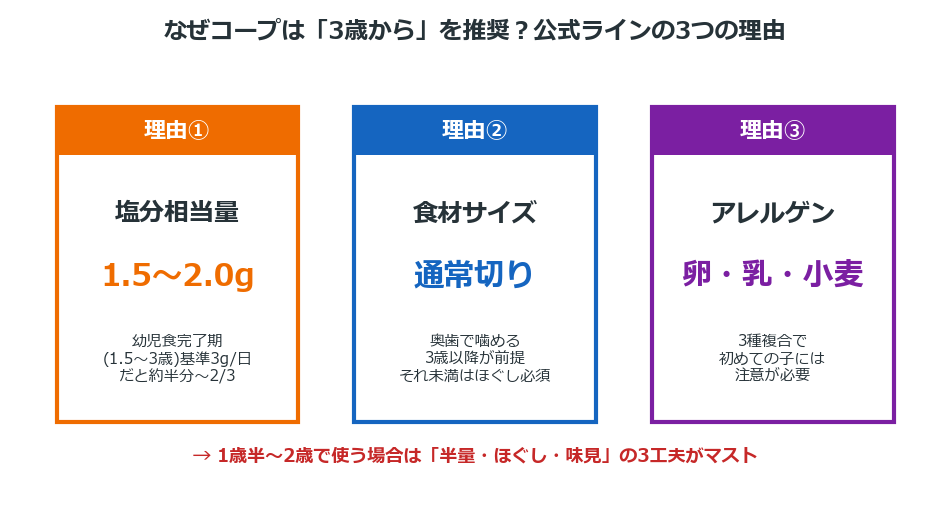 なぜコープは「3歳から」を推奨？公式ラインの3つの理由

理由①

塩分相当量

1.5〜2.0g

幼児食完了期
(1.5〜3歳)基準3g/日
だと約半分〜2/3

理由②

食材サイズ

通常切り

奥歯で噛める
3歳以降が前提
それ未満はほぐし必須

理由③

アレルゲン

卵・乳・小麦

3種複合で
初めての子には
注意が必要

→ 1歳半〜2歳で使う場合は「半量・ほぐし・味見」の3工夫がマスト